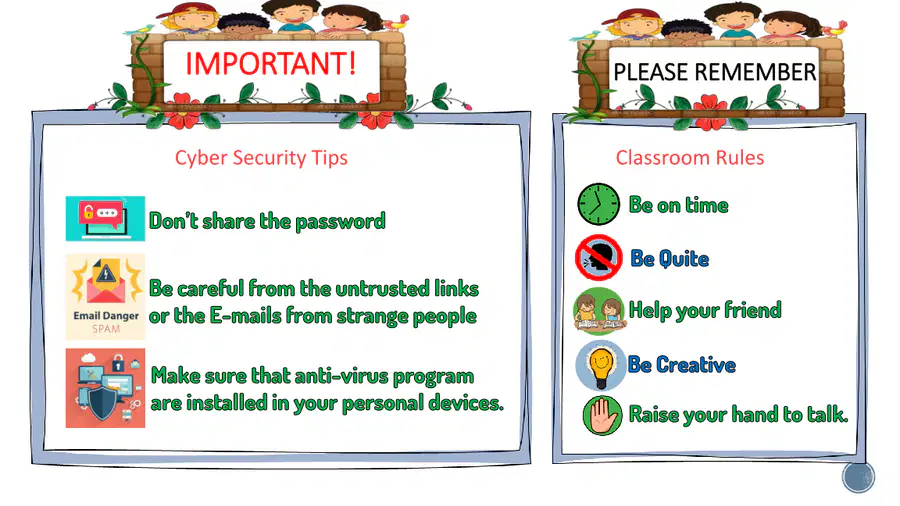 IMPORTANT!

Cyber Security Tips

Don't share the password

Email Danger
SPAM

Be careful from the untrusted links or the E-mails from strange people

Make sure that anti-virus program are installed in your personal devices.

PLEASE REMEMBER

Classroom Rules

Be on time

Be Quite

Help your friend

Be Creative

Raise your hand to talk.